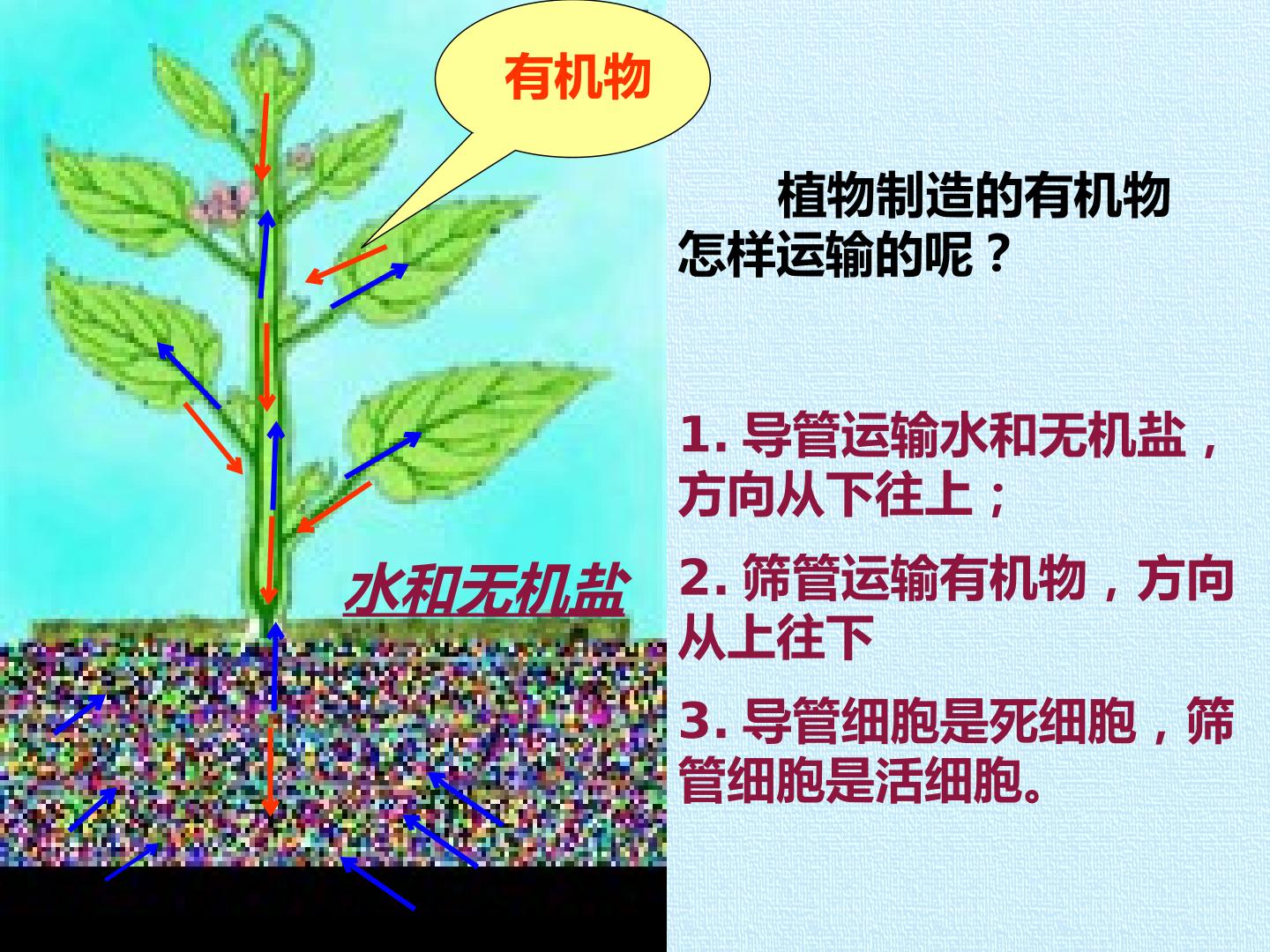 有机物

水和无机盐

植物制造的有机物怎样运输的呢？

1.导管运输水和无机盐，方向从下往上；

2.筛管运输有机物，方向从上往下

3.导管细胞是死细胞，筛管细胞是活细胞。